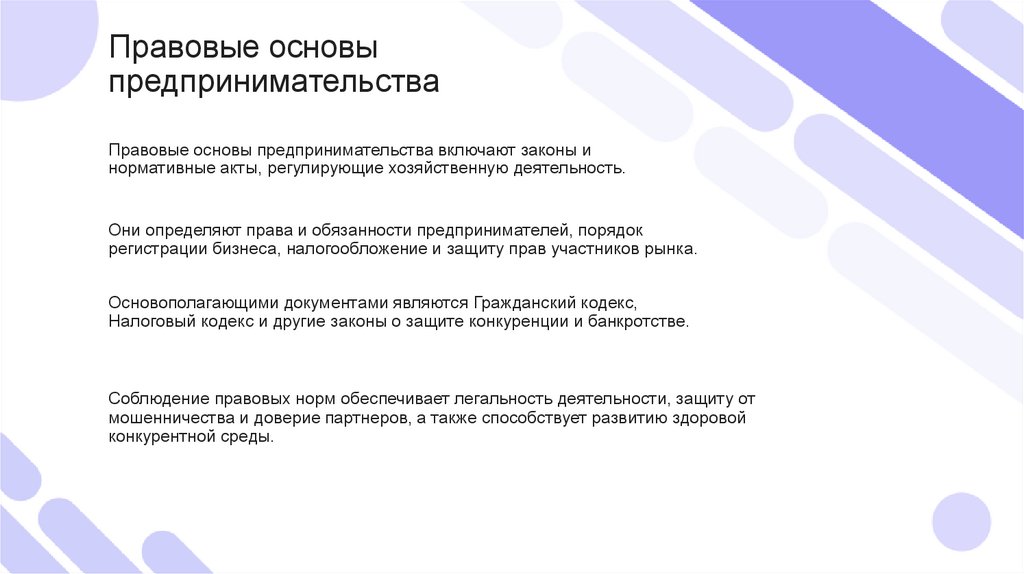 Правовые основы предпринимательства

Правовые основы предпринимательства включают законы и нормативные акты, регулирующие хозяйственную деятельность.

Они определяют права и обязанности предпринимателей, порядок регистрации бизнеса, налогообложение и защиту прав участников рынка.

Основополагающими документами являются Гражданский кодекс, Налоговый кодекс и другие законы о защите конкуренции и банкротстве.

Соблюдение правовых норм обеспечивает легальность деятельности, защиту от мошенничества и доверие партнеров, а также способствует развитию здоровой конкурентной среды.